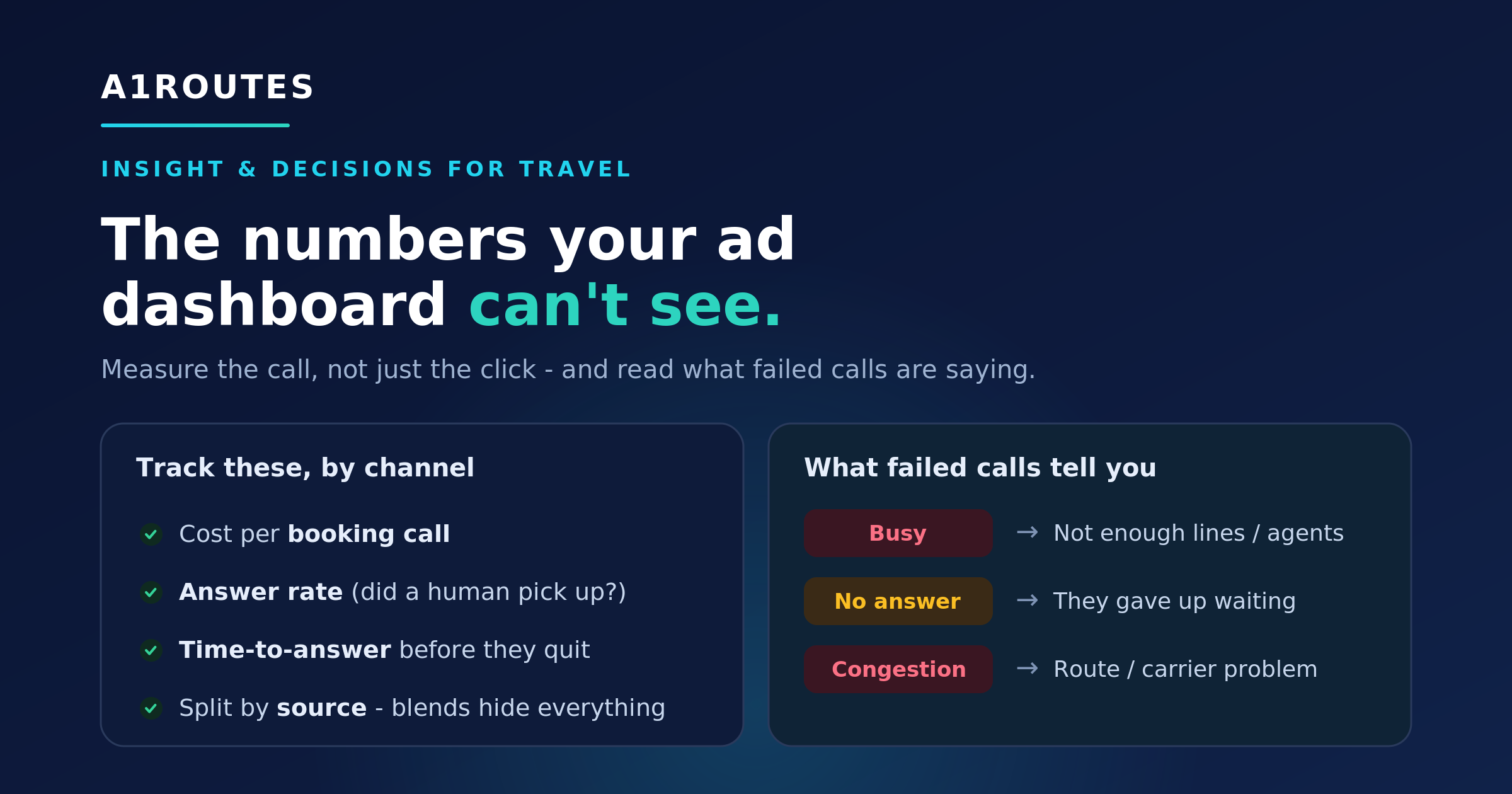 A1ROUTES

INSIGHT & DECISIONS FOR TRAVEL

The numbers your ad dashboard can't see.

Measure the call, not just the click - and read what failed calls are saying.

Track these, by channel

Cost per booking call

Answer rate (did a human pick up?)

Time-to-answer before they quit

Split by source - blends hide everything

What failed calls tell you

Busy → Not enough lines / agents

No answer → They gave up waiting

Congestion → Route / carrier problem